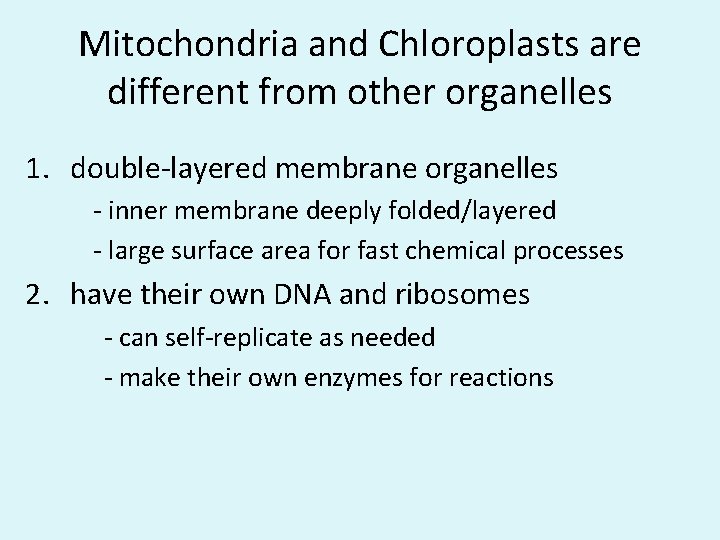 Mitochondria and Chloroplasts are different from other organelles

1. double-layered membrane organelles
- inner membrane deeply folded/layered
- large surface area for fast chemical processes
2. have their own DNA and ribosomes
- can self-replicate as needed
- make their own enzymes for reactions